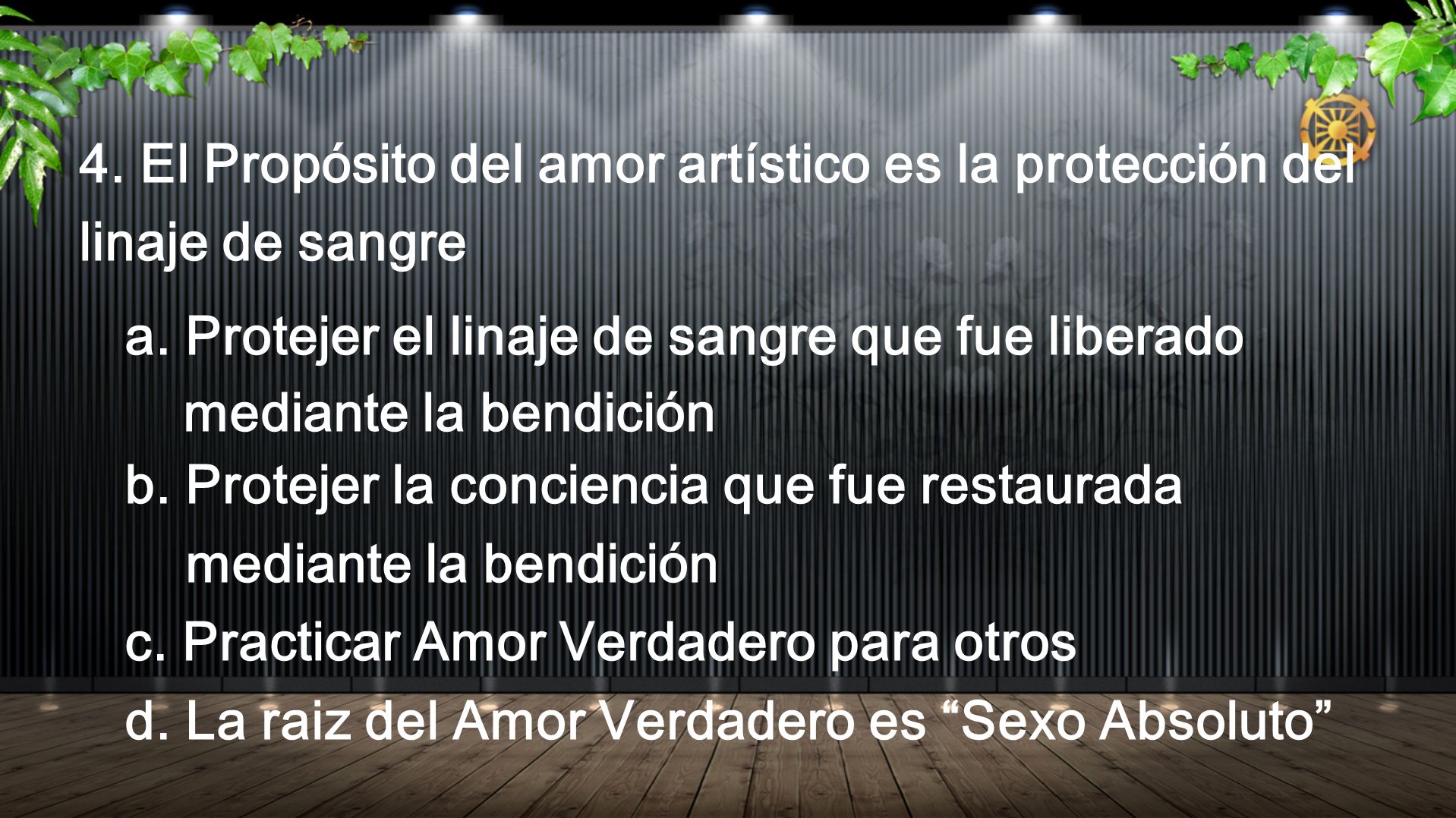 4. El Propósito del amor artístico es la protección del linaje de sangre

a. Protejer el linaje de sangre que fue liberado mediante la bendición

b. Protejer la conciencia que fue restaurada mediante la bendición

c. Practicar Amor Verdadero para otros

d. La raiz del Amor Verdadero es “Sexo Absoluto”